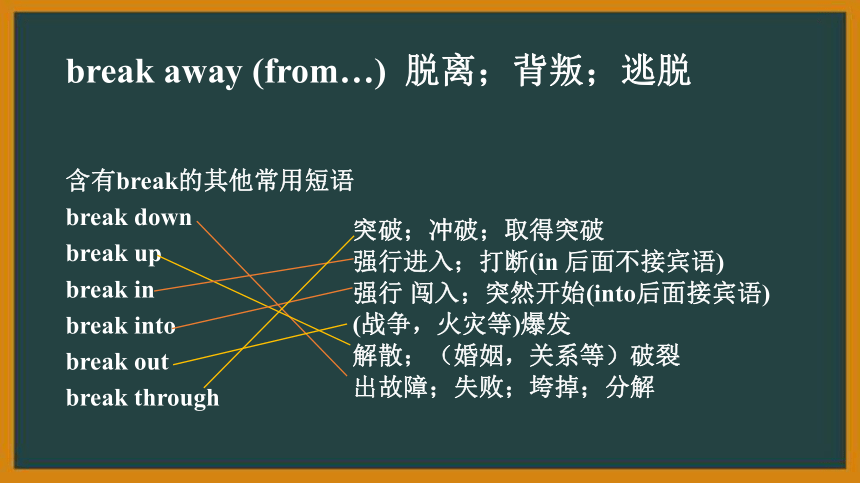 break away (from…) 脱离；背叛；逃脱

含有break的其他常用短语

break down
break up
break in
break into
break out
break through

突破；冲破；取得突破
强行进入；打断(in 后面不接宾语)
强行 闯入；突然开始(into后面接宾语)
(战争，火灾等)爆发
解散；（婚姻，关系等）破裂
出故障；失败；垮掉；分解